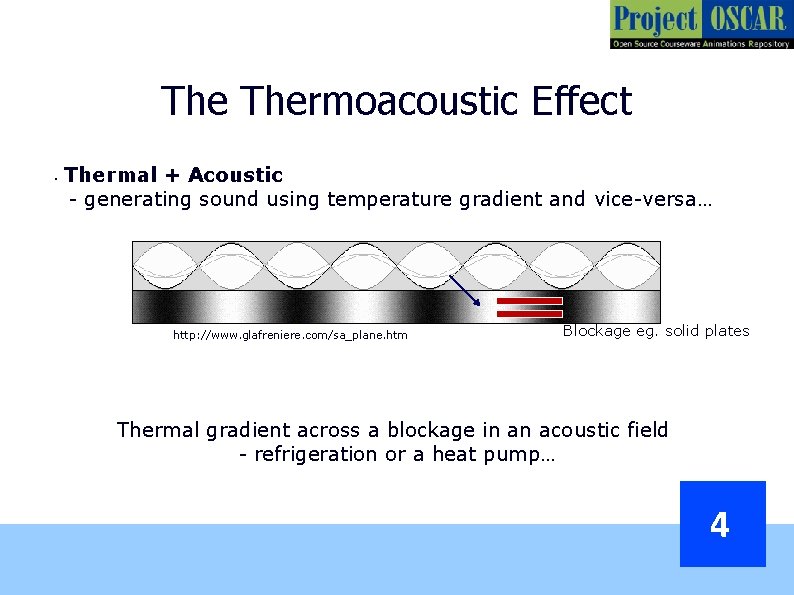 Project OSCAR
Open Source Courseware Animations Repository

The Thermoacoustic Effect

• Thermal + Acoustic
- generating sound using temperature gradient and vice-versa…

http://www.glafreniere.com/sa_plane.htm

Blockage eg. solid plates

Thermal gradient across a blockage in an acoustic field
- refrigeration or a heat pump…

4